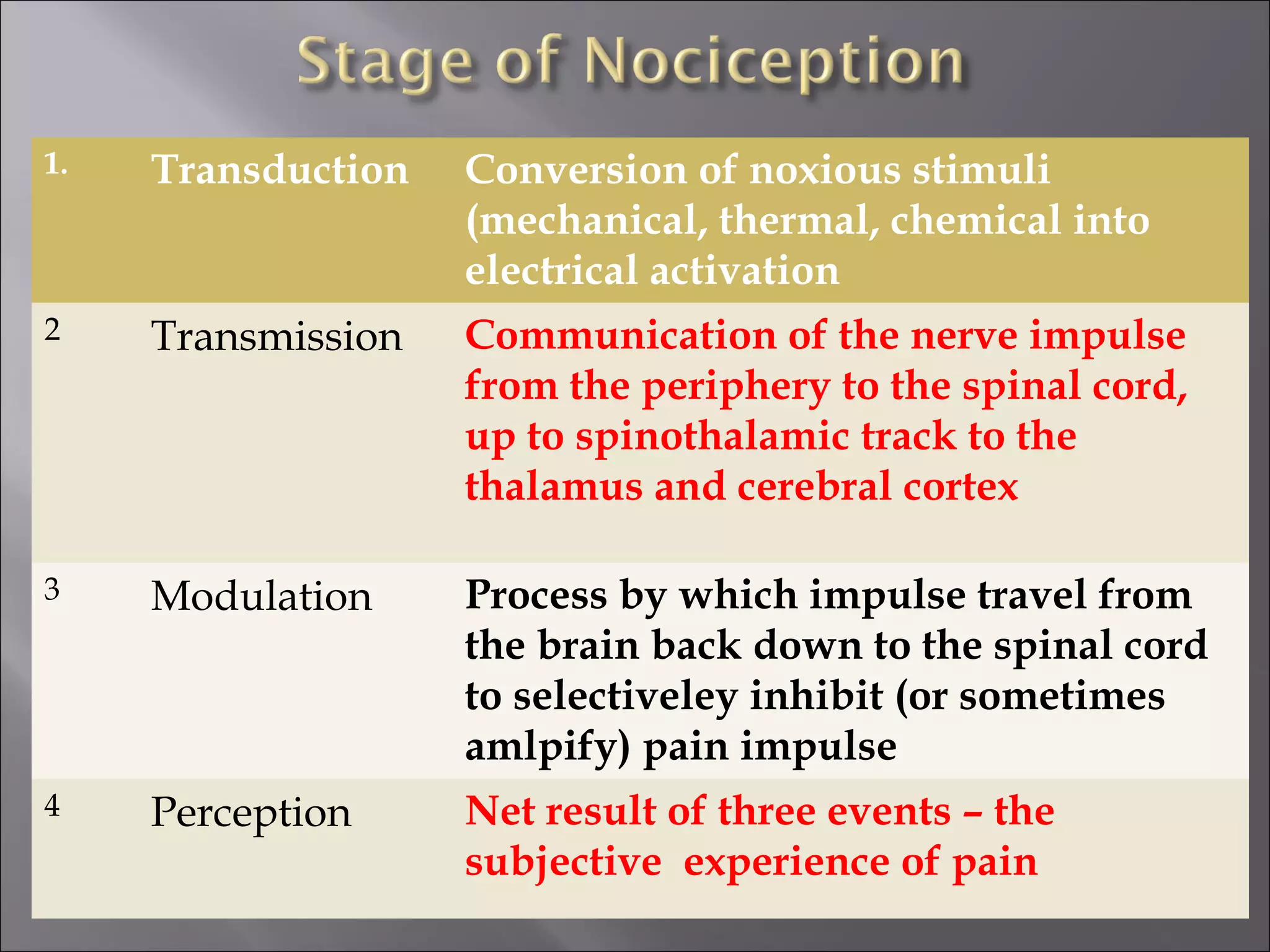 Stage of Nociception

| 1. | Transduction | Conversion of noxious stimuli (mechanical, thermal, chemical into electrical activation |
|---|---|---|
| 2 | Transmission | Communication of the nerve impulse from the periphery to the spinal cord, up to spinothalamic track to the thalamus and cerebral cortex |
| 3 | Modulation | Process by which impulse travel from the brain back down to the spinal cord to selectiveley inhibit (or sometimes amlpify) pain impulse |
| 4 | Perception | Net result of three events – the subjective experience of pain |